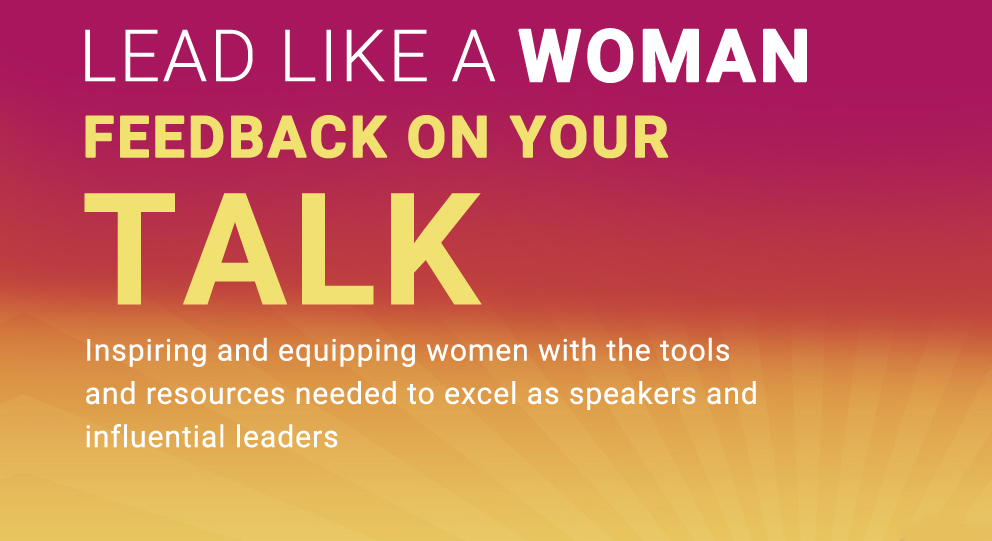 LEAD LIKE A WOMAN

FEEDBACK ON YOUR

TALK

Inspiring and equipping women with the tools and resources needed to excel as speakers and influential leaders